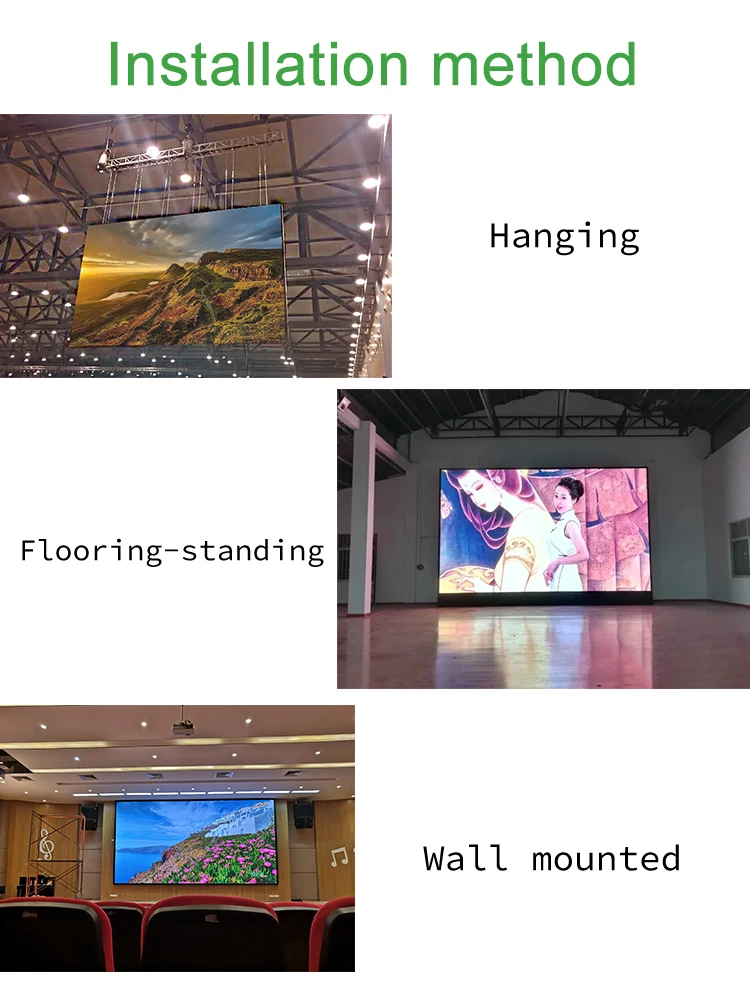 Installation method

Hanging

Flooring-standing

Wall mounted